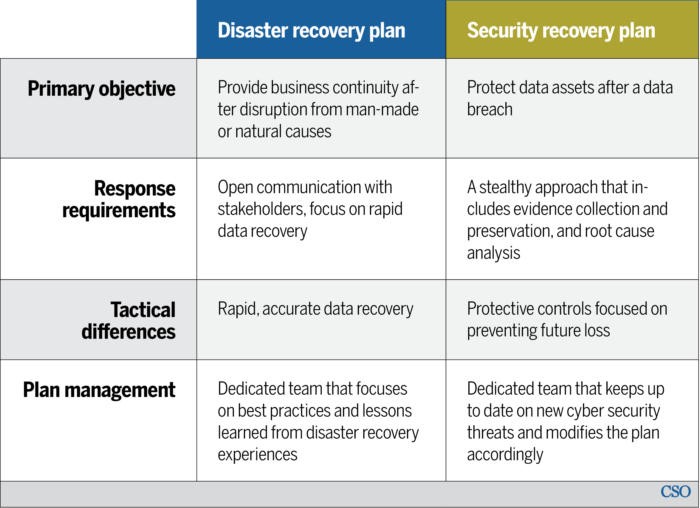 | | Disaster recovery plan | Security recovery plan |
|---|---|---|
| Primary objective | Provide business continuity after disruption from man-made or natural causes | Protect data assets after a data breach |
| Response requirements | Open communication with stakeholders, focus on rapid data recovery | A stealthy approach that includes evidence collection and preservation, and root cause analysis |
| Tactical differences | Rapid, accurate data recovery | Protective controls focused on preventing future loss |
| Plan management | Dedicated team that focuses on best practices and lessons learned from disaster recovery experiences | Dedicated team that keeps up to date on new cyber security threats and modifies the plan accordingly |

CSO